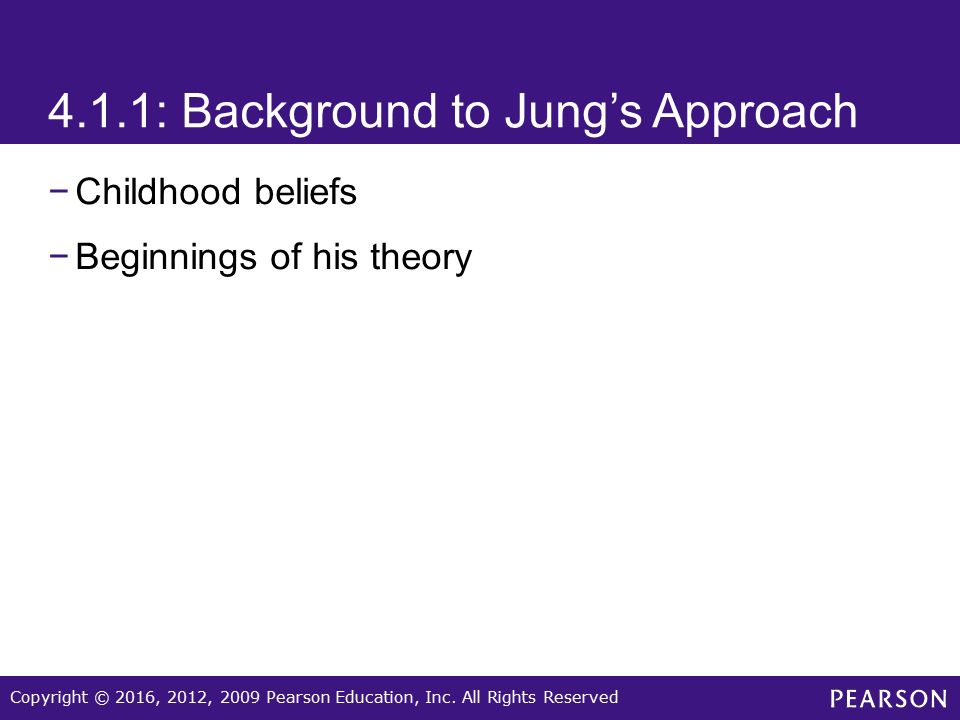 4.1.1: Background to Jung’s Approach

– Childhood beliefs

– Beginnings of his theory

Copyright © 2016, 2012, 2009 Pearson Education, Inc. All Rights Reserved

PEARSON